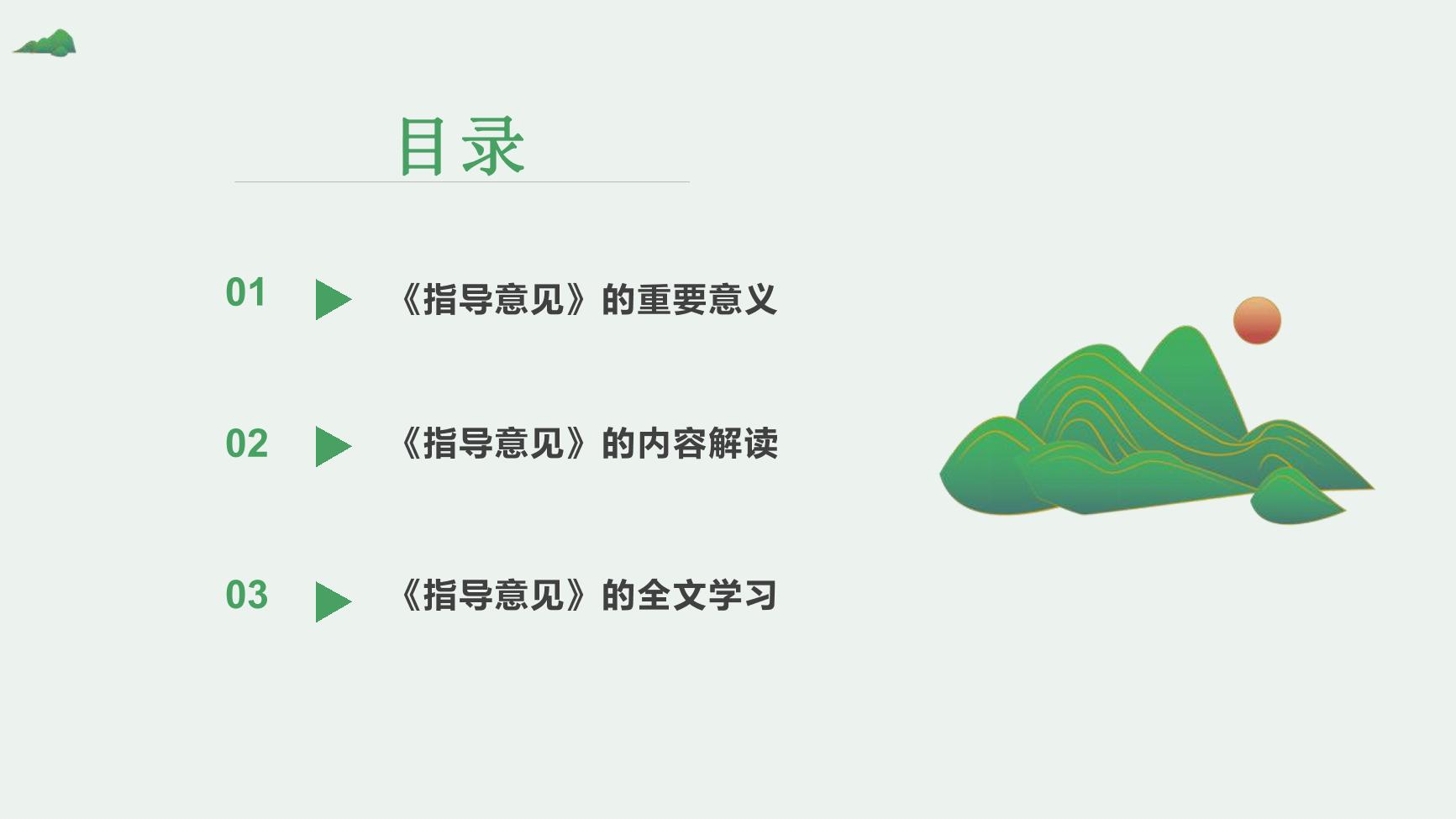 目录

01 《指导意见》的重要意义

02 《指导意见》的内容解读

03 《指导意见》的全文学习